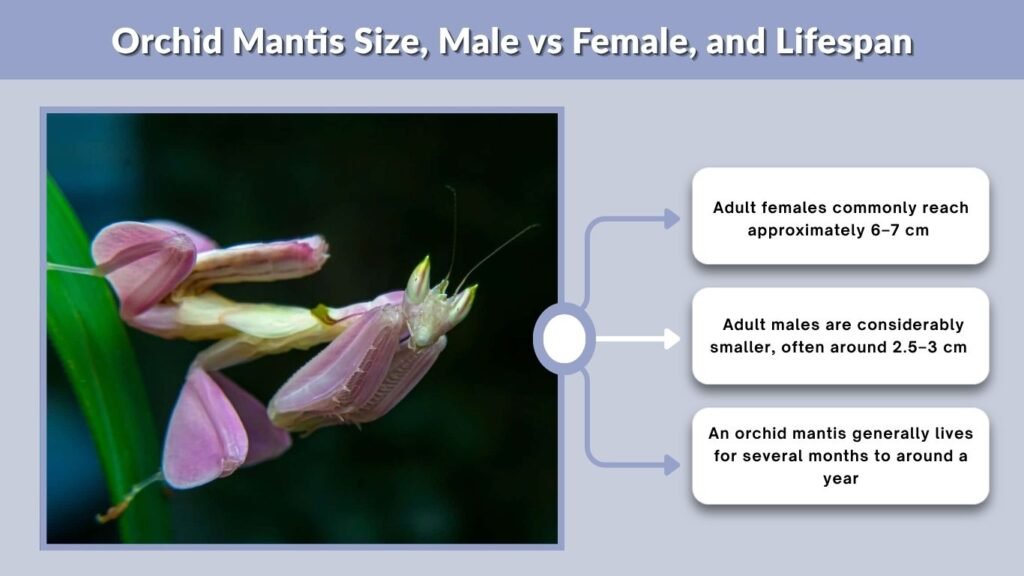 Orchid Mantis Size, Male vs Female, and Lifespan

Adult females commonly reach approximately 6–7 cm

Adult males are considerably smaller, often around 2.5–3 cm

An orchid mantis generally lives for several months to around a year